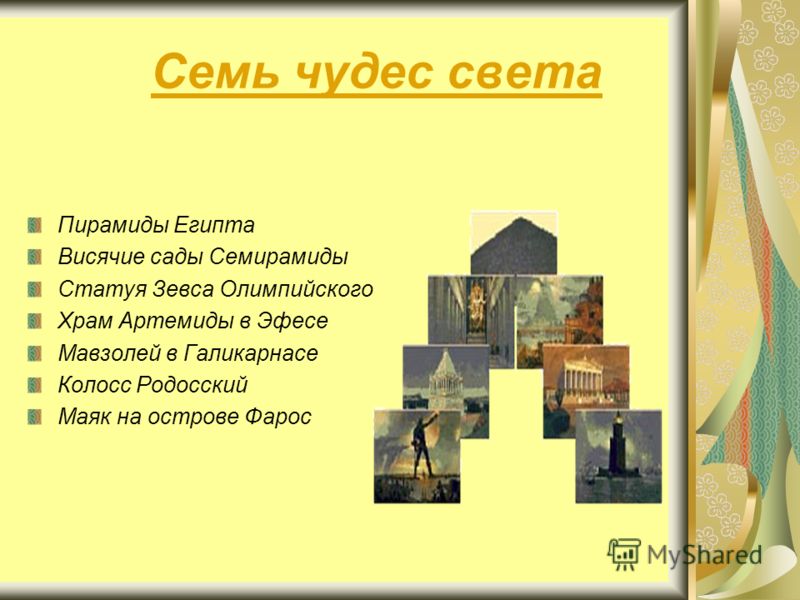 Семь чудес света

Пирамиды Египта
Висячие сады Семирамиды
Статуя Зевса Олимпийского
Храм Артемиды в Эфесе
Мавзолей в Галикарнасе
Колосс Родосский
Маяк на острове Фарос

MyShared